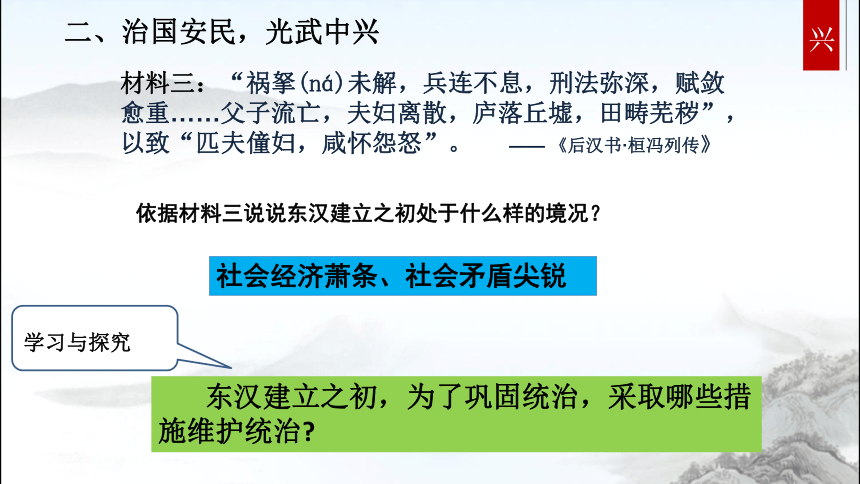 二、治国安民，光武中兴

兴

材料三：“祸拏(ná)未解，兵连不息，刑法弥深，赋敛愈重……父子流亡，夫妇离散，庐落丘墟，田畴芜秽”，以致“匹夫僮妇，咸怀怨怒”。 ——《后汉书·桓冯列传》

依据材料三说说东汉建立之初处于什么样的境况？

社会经济萧条、社会矛盾尖锐

学习与探究

东汉建立之初，为了巩固统治，采取哪些措施维护统治？